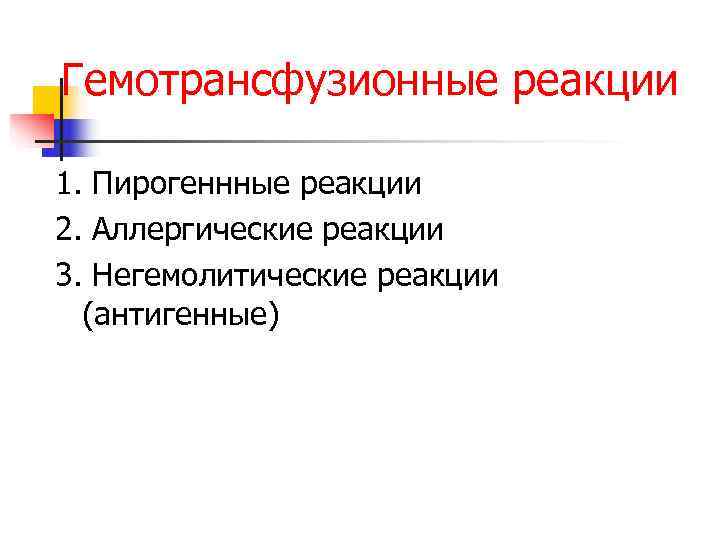 Гемотрансфузионные реакции

1. Пирогеннные реакции
2. Аллергические реакции
3. Негемолитические реакции (антигенные)